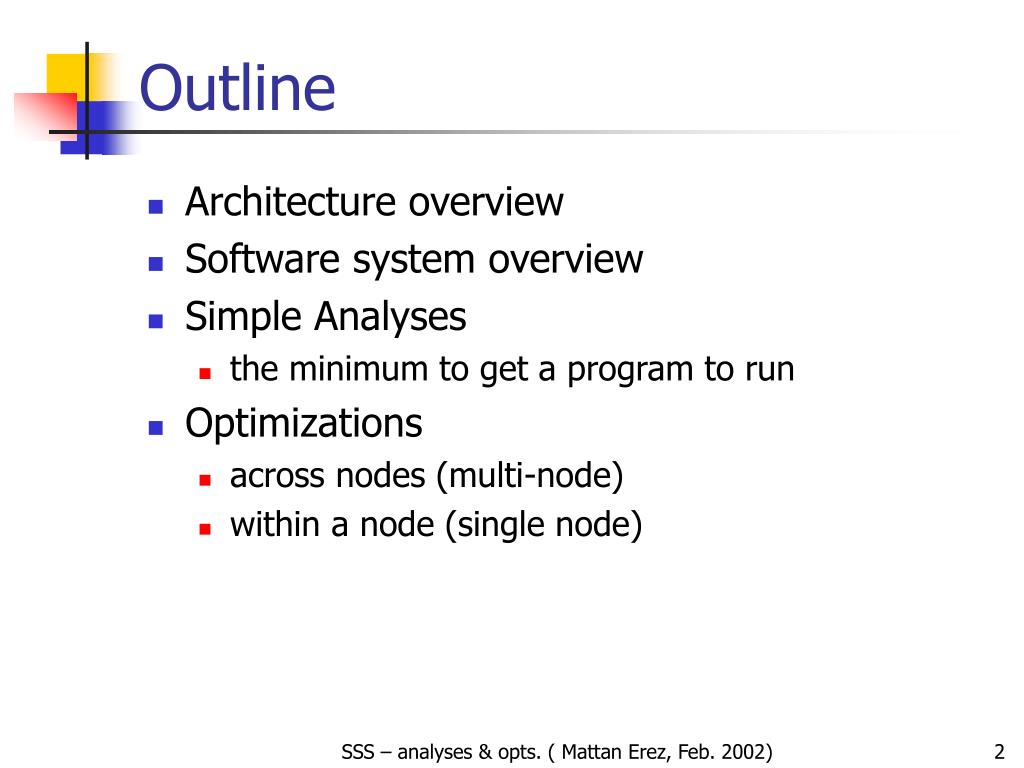 Outline

- Architecture overview
- Software system overview
- Simple Analyses
  - the minimum to get a program to run
- Optimizations
  - across nodes (multi-node)
  - within a node (single node)

SSS – analyses & opts. ( Mattan Erez, Feb. 2002)

2